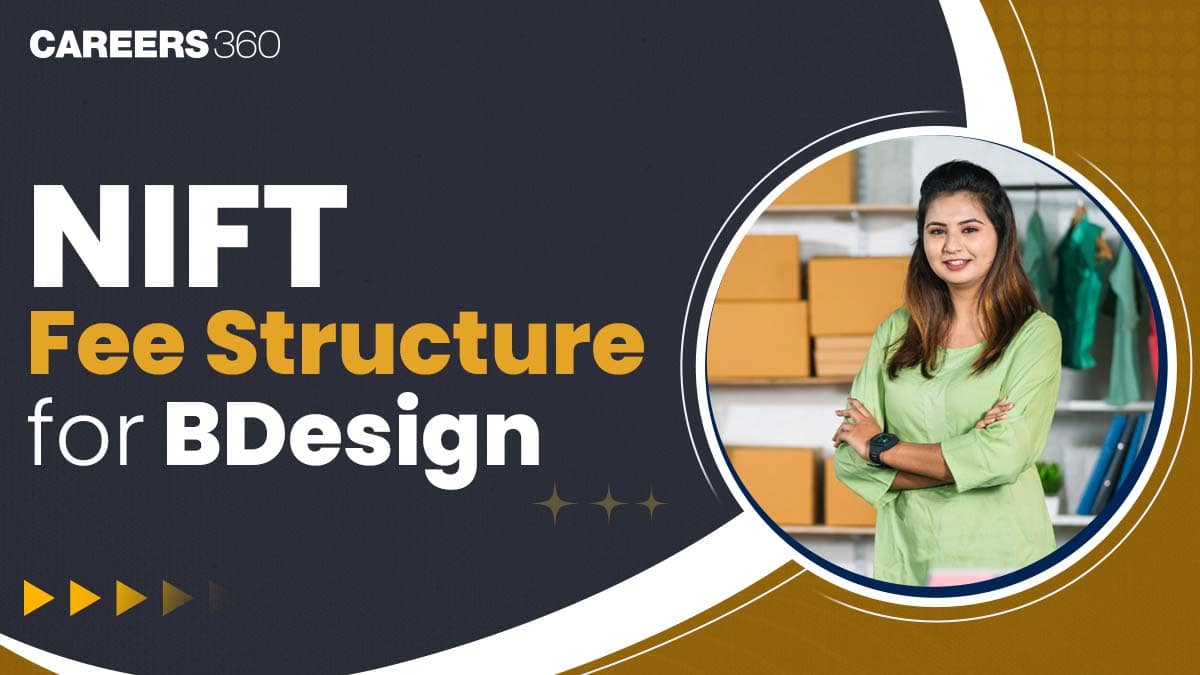 CAREERS360

NIFT
Fee Structure
for BDesign